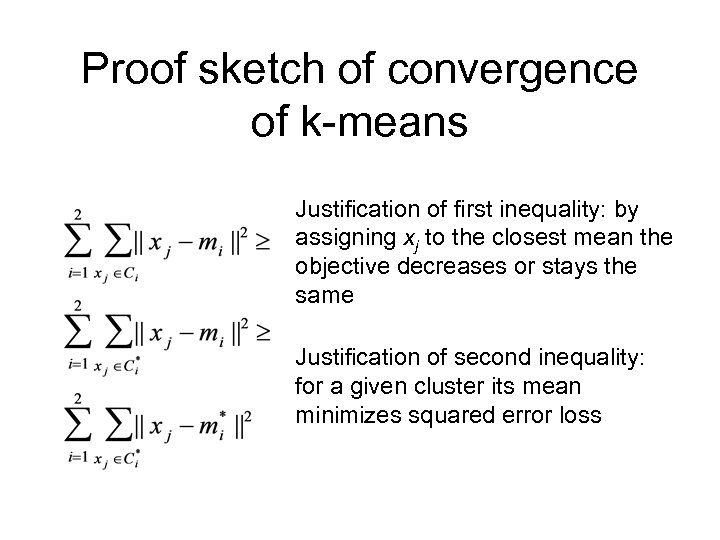 Proof sketch of convergence of k-means

$\sum_{i=1}^{2} \sum_{x_j \in C_i} \| x_j - m_i \|^2 \geq$

$\sum_{i=1}^{2} \sum_{x_j \in C_i^*} \| x_j - m_i \|^2 \geq$

$\sum_{i=1}^{2} \sum_{x_j \in C_i^*} \| x_j - m_i^* \|^2$

Justification of first inequality: by assigning $x_j$ to the closest mean the objective decreases or stays the same

Justification of second inequality: for a given cluster its mean minimizes squared error loss